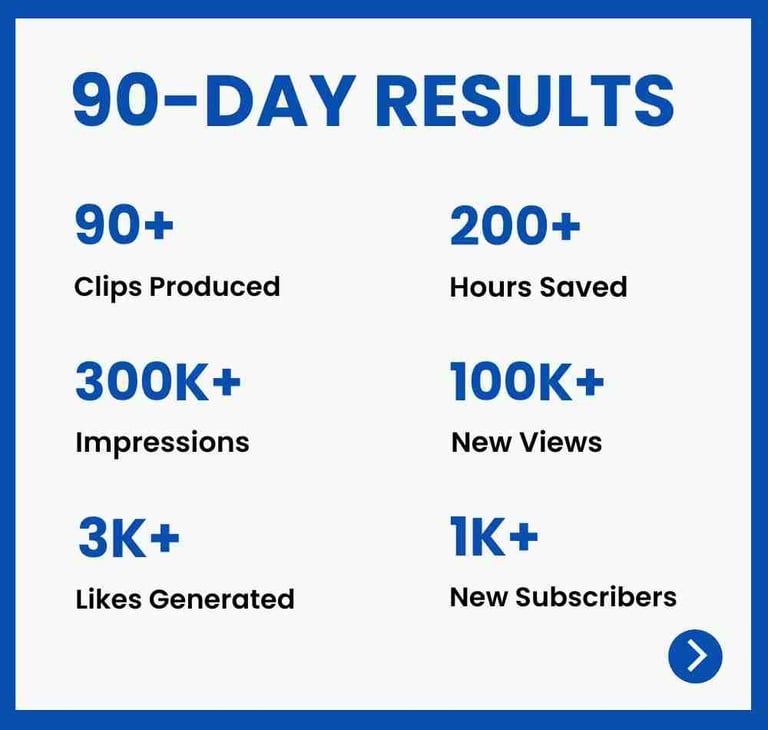 90-DAY RESULTS

90+
Clips Produced

200+
Hours Saved

300K+
Impressions

100K+
New Views

3K+
Likes Generated

1K+
New Subscribers